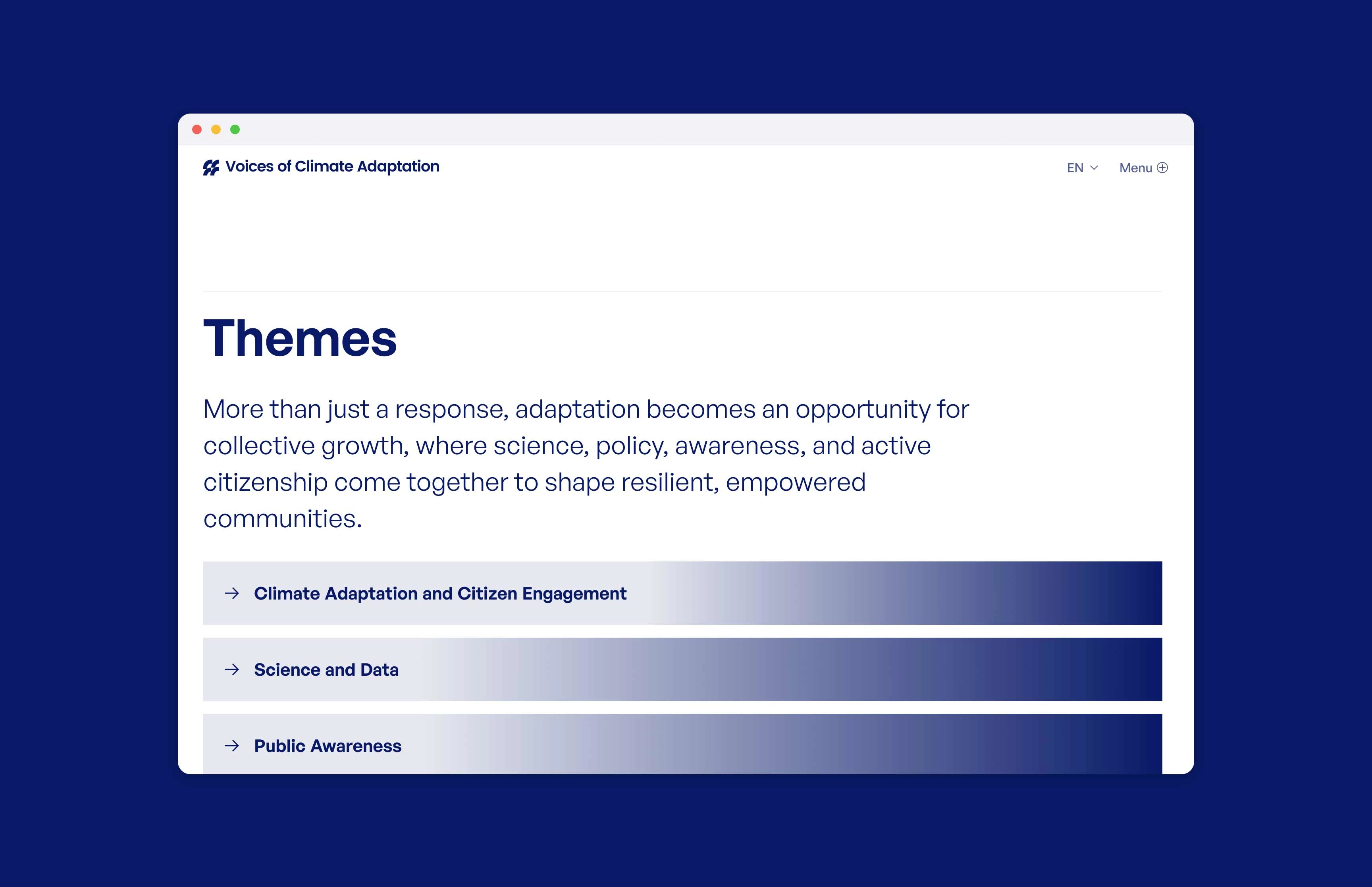 Voices of Climate Adaptation

EN

Menu

Themes

More than just a response, adaptation becomes an opportunity for collective growth, where science, policy, awareness, and active citizenship come together to shape resilient, empowered communities.

→ Climate Adaptation and Citizen Engagement

→ Science and Data

→ Public Awareness